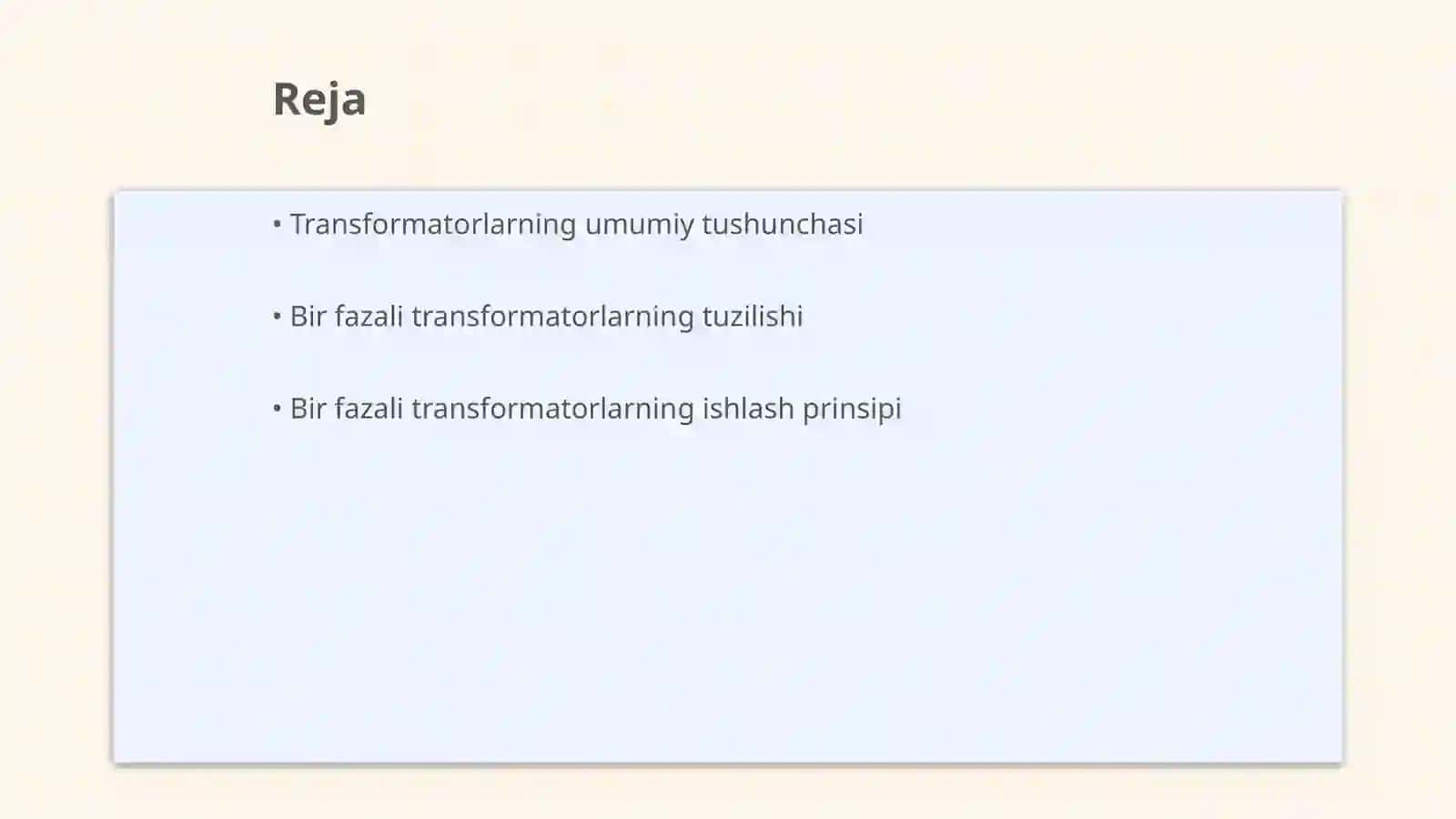 Reja

• Transformatorlarning umumiy tushunchasi

• Bir fazali transformatorlarning tuzilishi

• Bir fazali transformatorlarning ishlash prinsipi